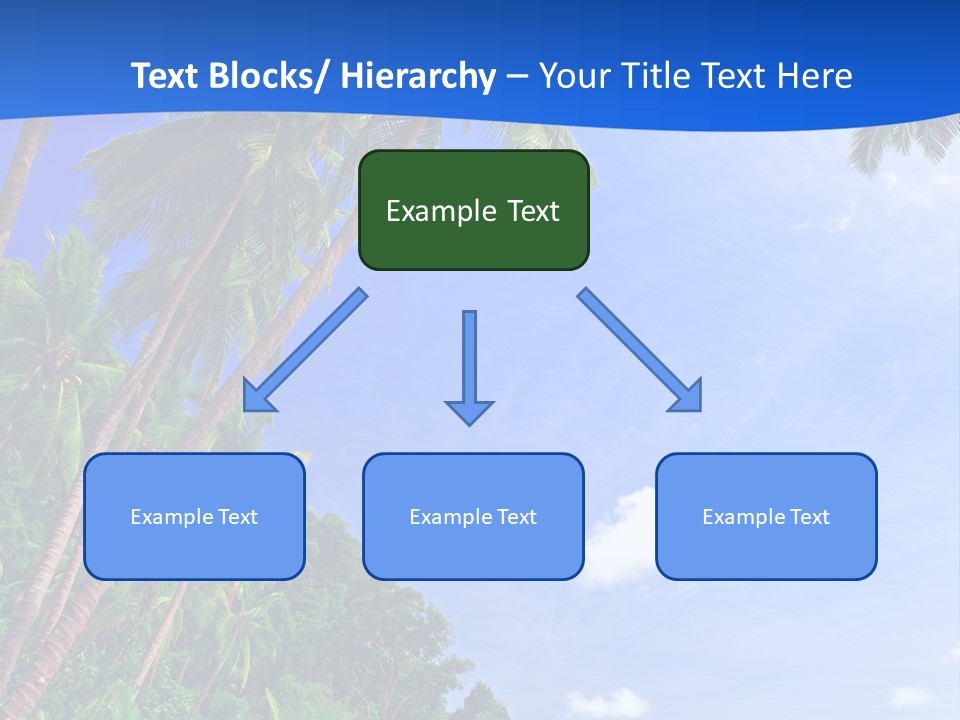 Text Blocks/ Hierarchy – Your Title Text Here

Example Text

Example Text

Example Text

Example Text